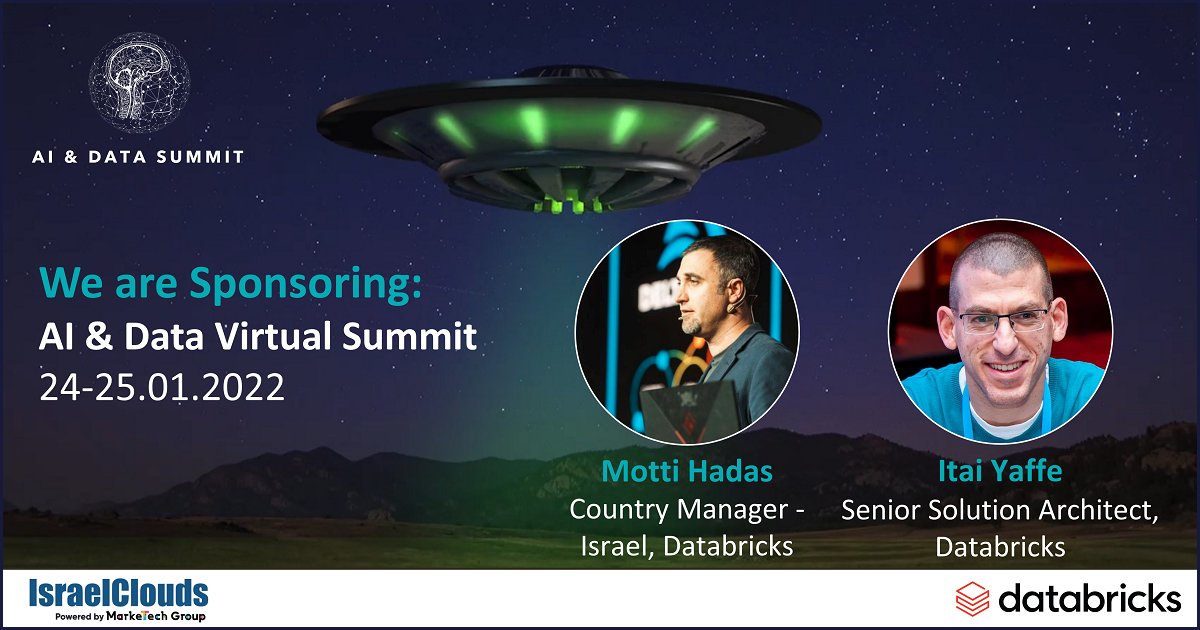 AI & DATA SUMMIT

We are Sponsoring:
AI & Data Virtual Summit
24-25.01.2022

Motti Hadas
Country Manager - Israel, Databricks

Itai Yaffe
Senior Solution Architect, Databricks

IsraelClouds
Powered by MarkeTech Group

databricks